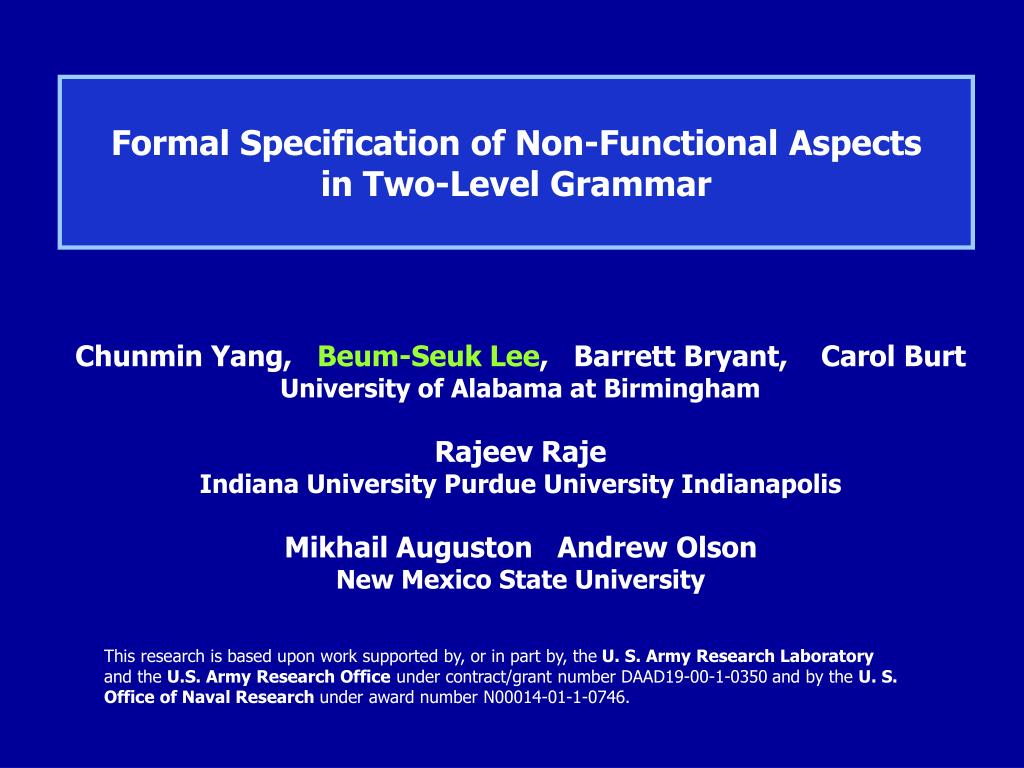 Formal Specification of Non-Functional Aspects in Two-Level Grammar

Chunmin Yang, Beum-Seuk Lee, Barrett Bryant, Carol Burt
University of Alabama at Birmingham

Rajeev Raje
Indiana University Purdue University Indianapolis

Mikhail Auguston Andrew Olson
New Mexico State University

This research is based upon work supported by, or in part by, the U. S. Army Research Laboratory and the U.S. Army Research Office under contract/grant number DAAD19-00-1-0350 and by the U. S. Office of Naval Research under award number N00014-01-1-0746.